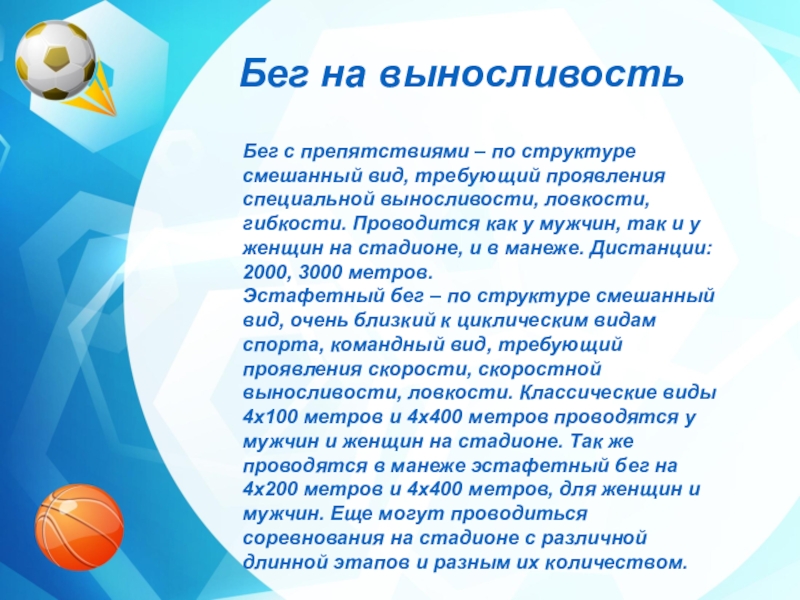 Бег на выносливость

Бег с препятствиями – по структуре смешанный вид, требующий проявления специальной выносливости, ловкости, гибкости. Проводится как у мужчин, так и у женщин на стадионе, и в манеже. Дистанции: 2000, 3000 метров.
Эстафетный бег – по структуре смешанный вид, очень близкий к циклическим видам спорта, командный вид, требующий проявления скорости, скоростной выносливости, ловкости. Классические виды 4х100 метров и 4х400 метров проводятся у мужчин и женщин на стадионе. Так же проводятся в манеже эстафетный бег на 4х200 метров и 4х400 метров, для женщин и мужчин. Еще могут проводиться соревнования на стадионе с различной длинной этапов и разным их количеством.